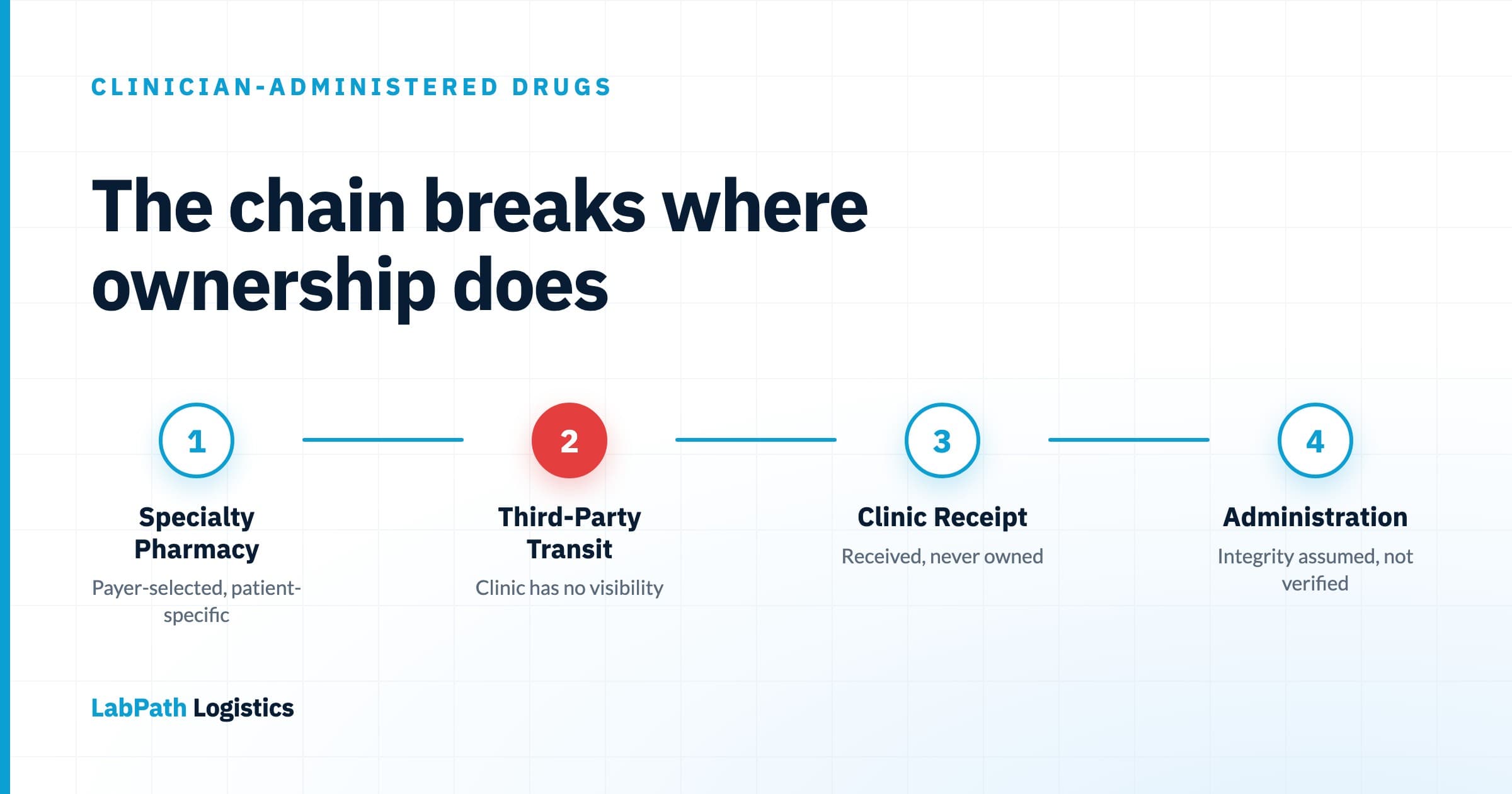 CLINICIAN-ADMINISTERED DRUGS

The chain breaks where ownership does

1

Specialty Pharmacy

Payer-selected, patient-specific

2

Third-Party Transit

Clinic has no visibility

3

Clinic Receipt

Received, never owned

4

Administration

Integrity assumed, not verified

LabPath Logistics